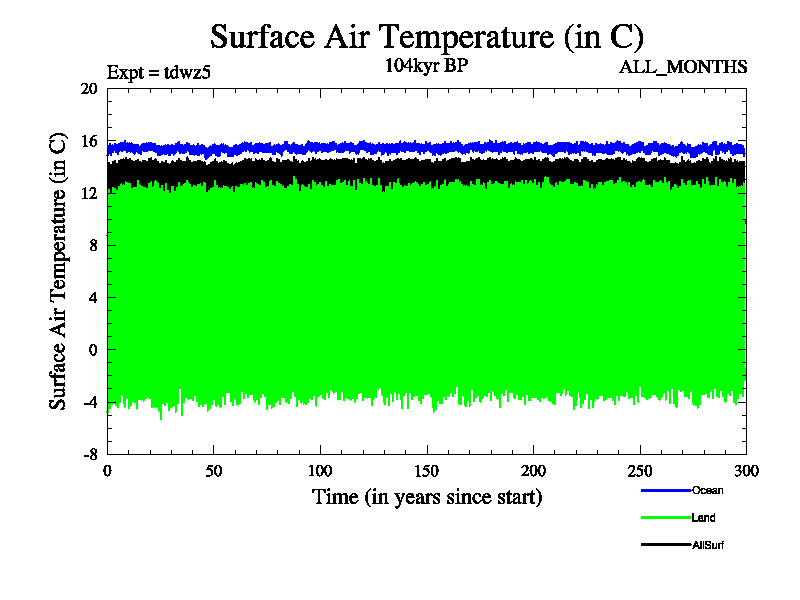 Surface Air Temperature (in C)

Expt = tdwz5

104kyr BP

ALL_MONTHS

Surface Air Temperature (in C)

20
16
12
8
4
0
-4
-8

0
50
100
150
200
250
300

Time (in years since start)

Ocean
Land
AllSurf